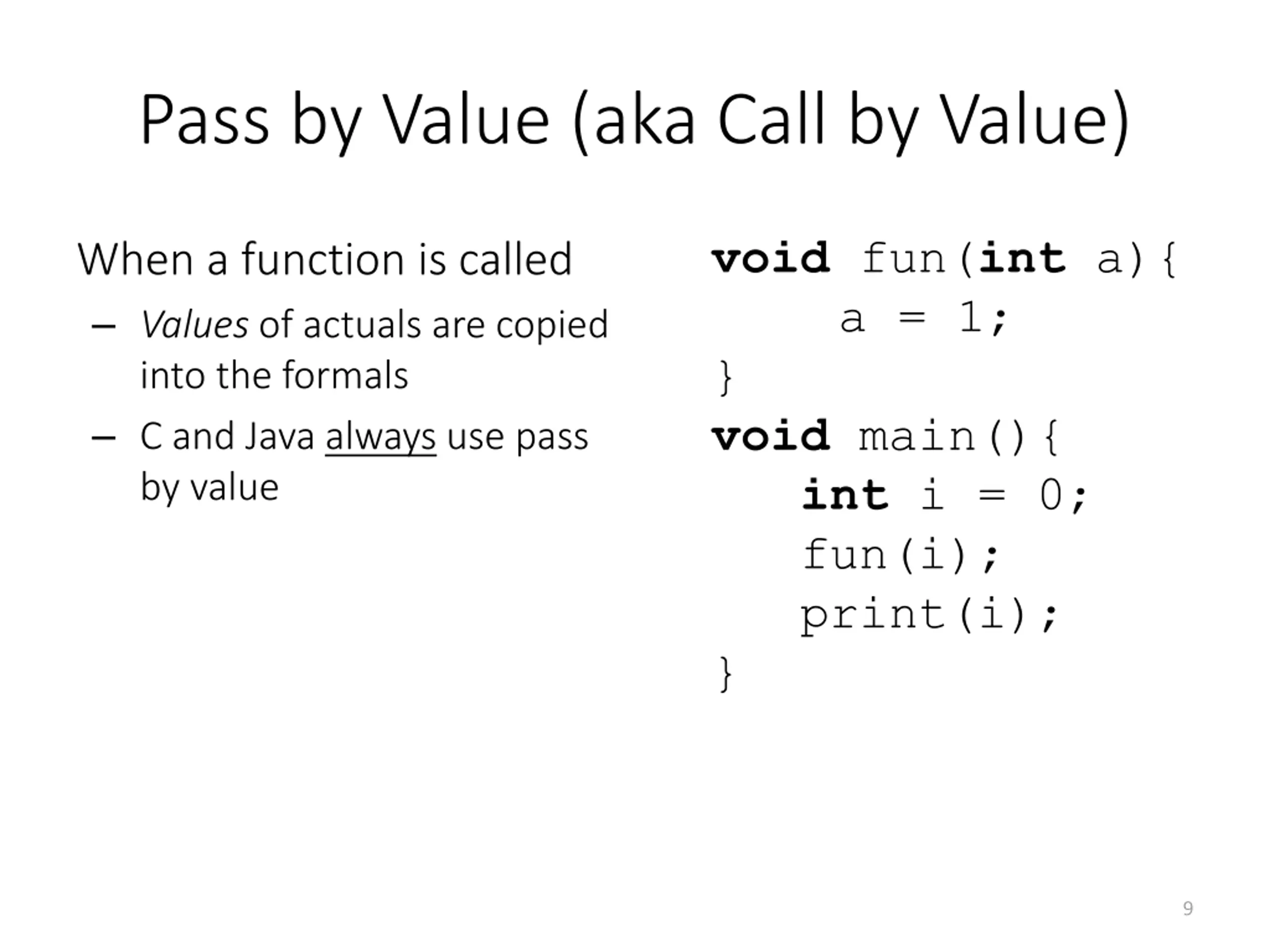 Pass by Value (aka Call by Value)

When a function is called

– Values of actuals are copied into the formals

– C and Java always use pass by value

void fun(int a){
    a = 1;
}
void main(){
    int i = 0;
    fun(i);
    print(i);
}

9